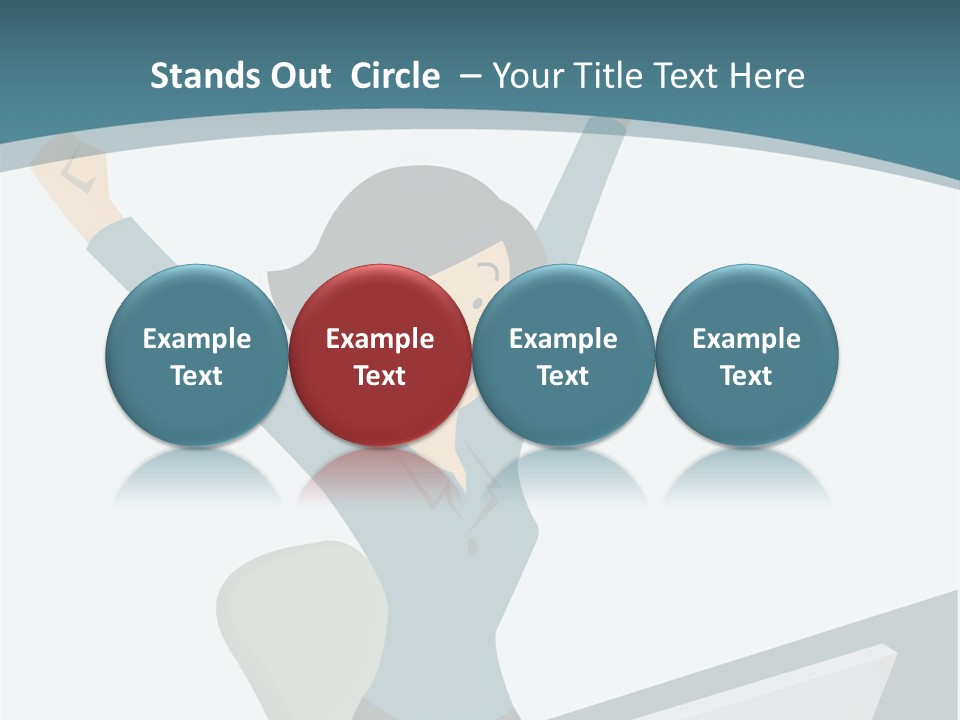 Stands Out Circle – Your Title Text Here

Example Text

Example Text

Example Text

Example Text